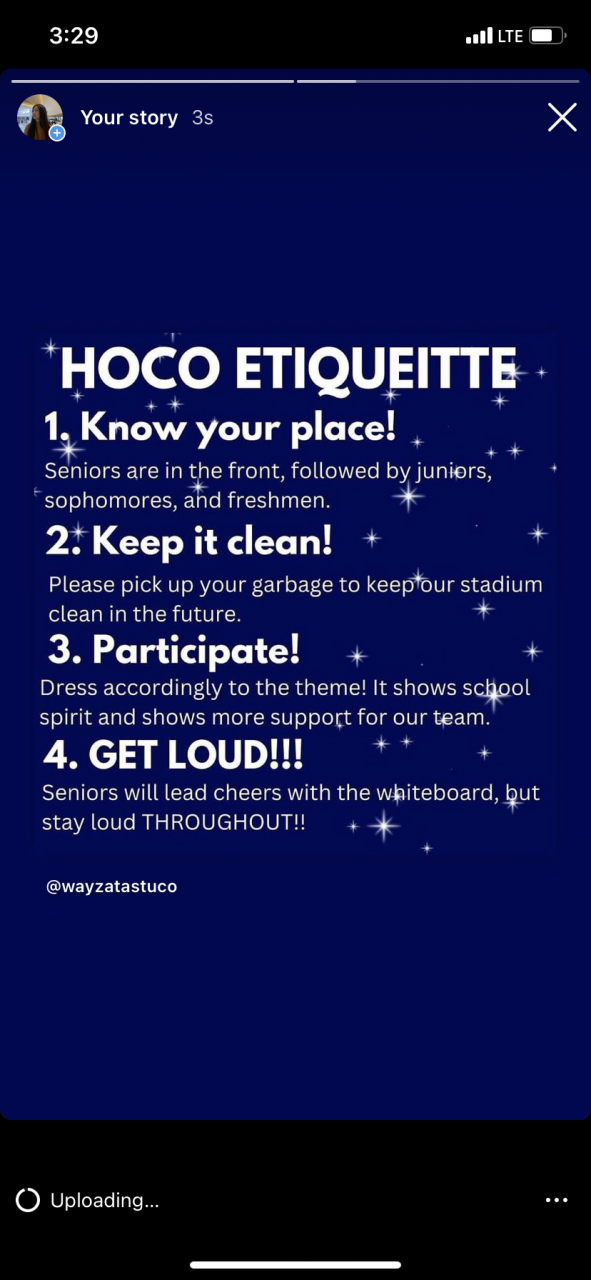 3:29 LTE

Your story 3s

HOCO ETIQUEITTE

1. Know your place!
Seniors are in the front, followed by juniors, sophomores, and freshmen.

2. Keep it clean!
Please pick up your garbage to keep our stadium clean in the future.

3. Participate!
Dress accordingly to the theme! It shows school spirit and shows more support for our team.

4. GET LOUD!!!
Seniors will lead cheers with the whiteboard, but stay loud THROUGHOUT!!

@wayzatastuco

Uploading...